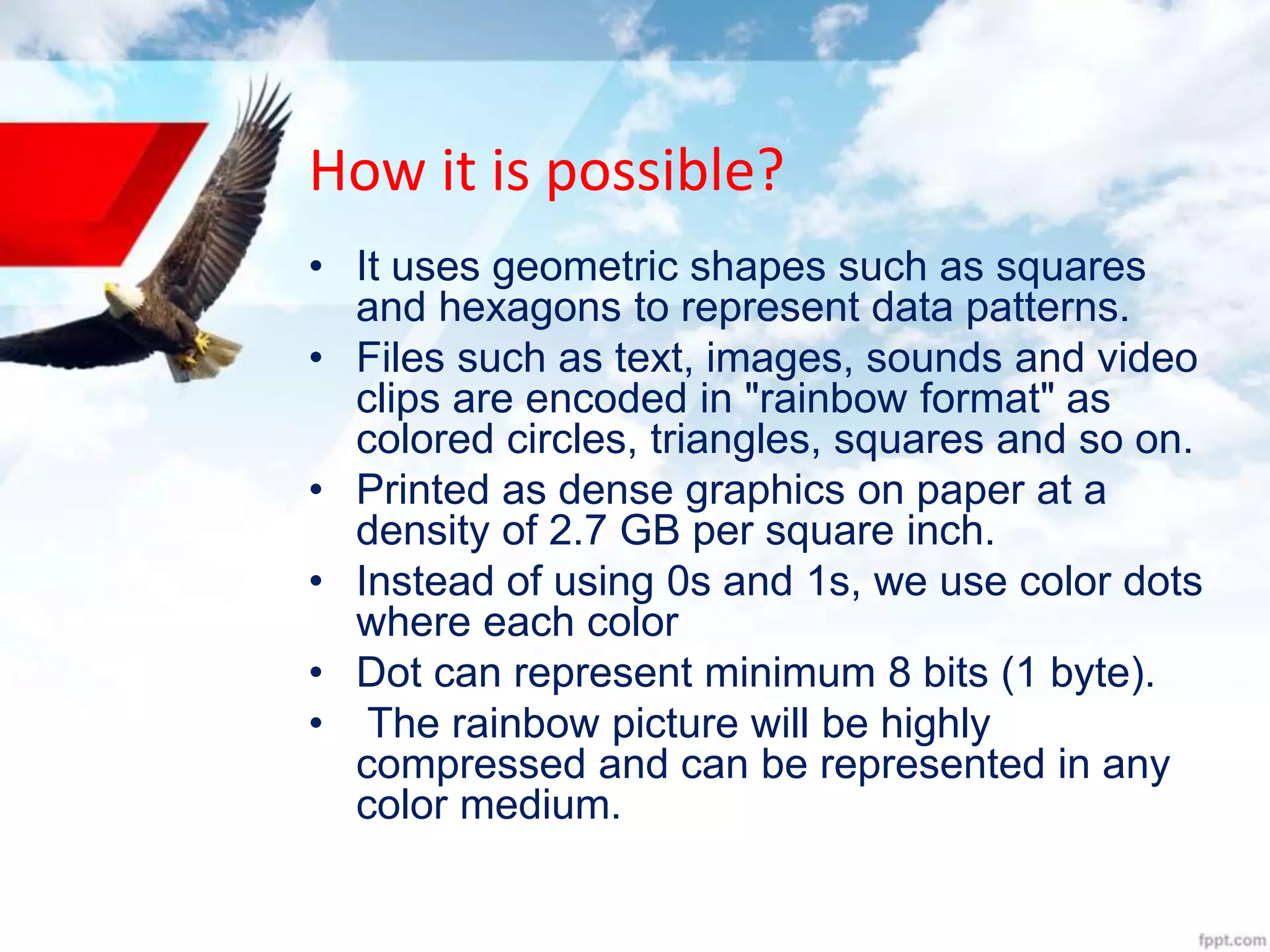 How it is possible?

• It uses geometric shapes such as squares and hexagons to represent data patterns.
• Files such as text, images, sounds and video clips are encoded in "rainbow format" as colored circles, triangles, squares and so on.
• Printed as dense graphics on paper at a density of 2.7 GB per square inch.
• Instead of using 0s and 1s, we use color dots where each color
• Dot can represent minimum 8 bits (1 byte).
• The rainbow picture will be highly compressed and can be represented in any color medium.

fppt.com